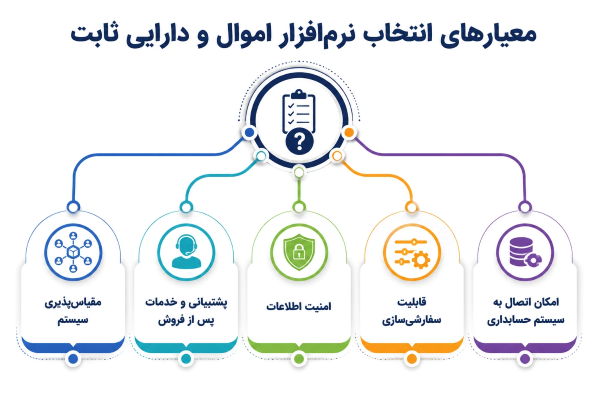 معیارهای انتخاب نرم‌افزار اموال و دارایی ثابت

امکان اتصال به سیستم حسابداری

قابلیت سفارشی‌سازی

امنیت اطلاعات

پشتیبانی و خدمات پس از فروش

مقیاس‌پذیری سیستم